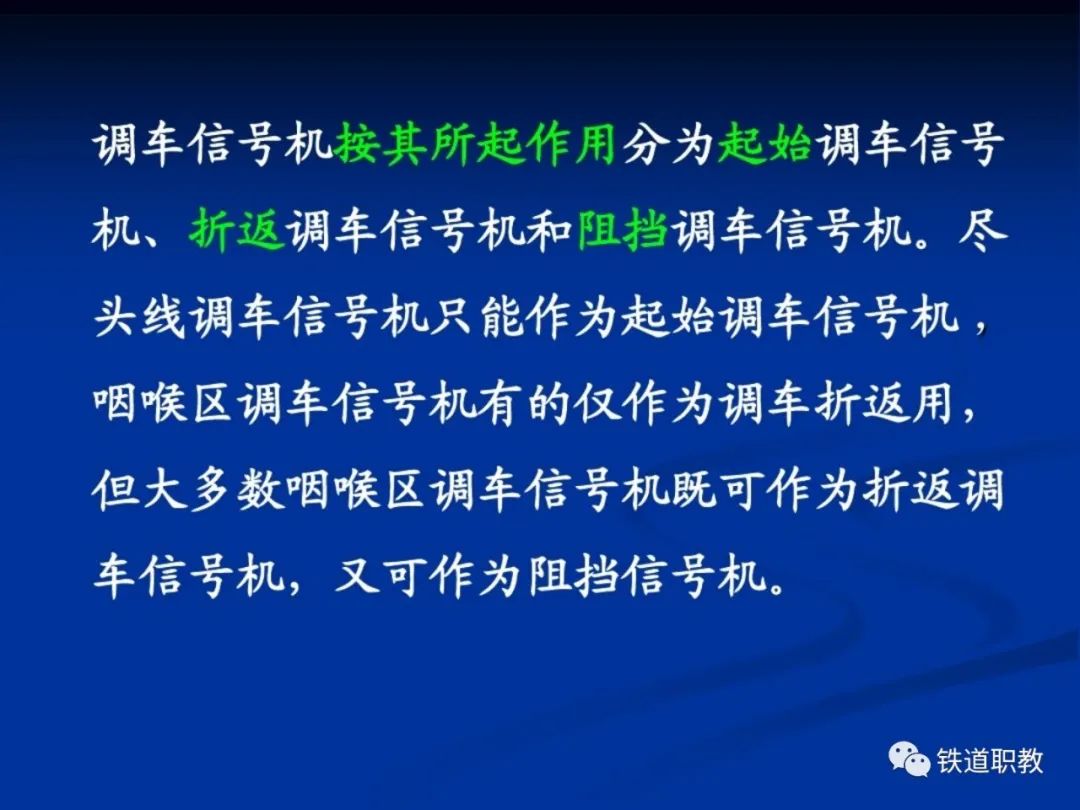 调车信号机按其所起作用分为起始调车信号机、折返调车信号机和阻挡调车信号机。尽头线调车信号机只能作为起始调车信号机，咽喉区调车信号机有的仅作为调车折返用，但大多数咽喉区调车信号机既可作为折返调车信号机，又可作为阻挡信号机。

铁道职教